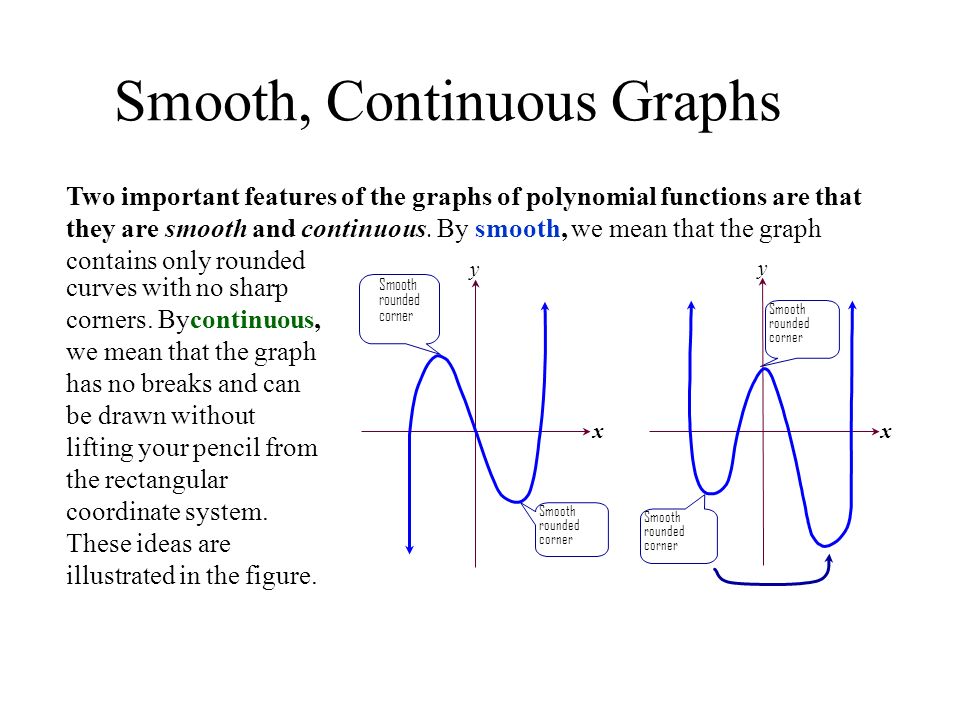 Smooth, Continuous Graphs

Two important features of the graphs of polynomial functions are that they are smooth and continuous. By smooth, we mean that the graph contains only rounded curves with no sharp corners. Bycontinuous, we mean that the graph has no breaks and can be drawn without lifting your pencil from the rectangular coordinate system. These ideas are illustrated in the figure.

Smooth rounded corner

y

x

Smooth rounded corner

y

Smooth rounded corner

x

Smooth rounded corner